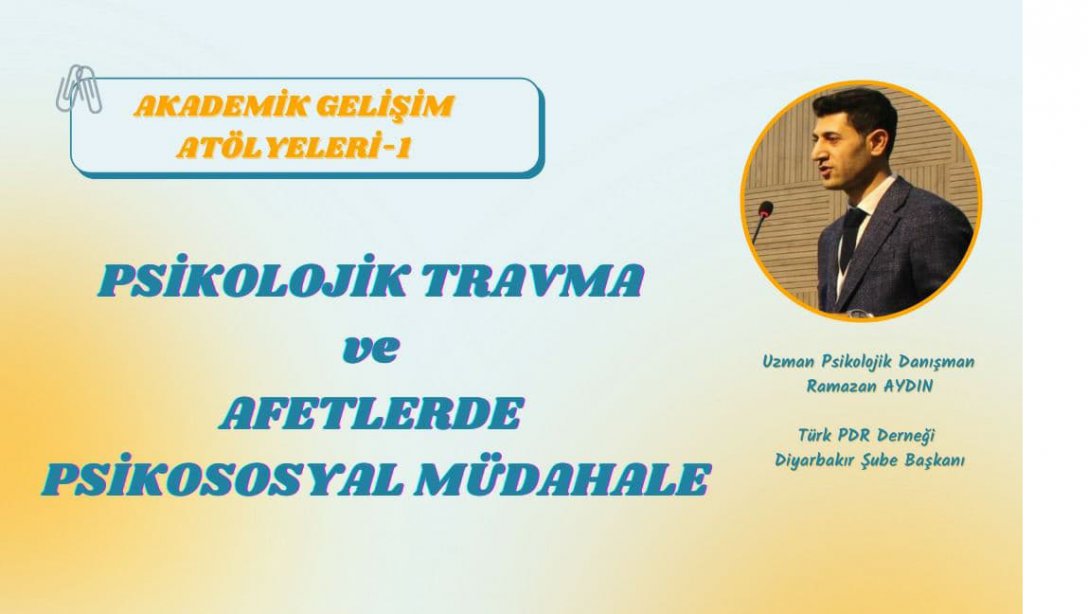 AKADEMİK GELİŞİM ATÖLYELERİ-1

PSİKOLOJİK TRAVMA
ve
AFETLERDE
PSİKOSOSYAL MÜDAHALE

Uzman Psikolojik Danışman
Ramazan AYDIN

Türk PDR Derneği
Diyarbakır Şube Başkanı